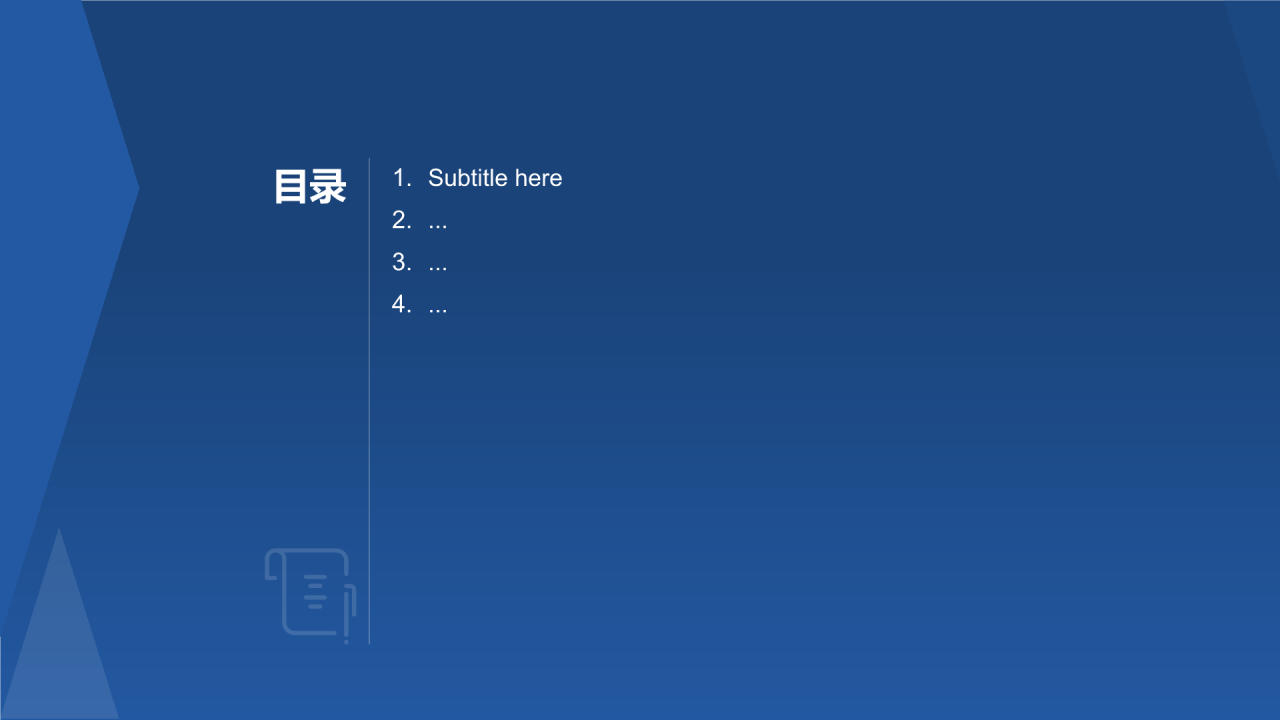 目录

1. Subtitle here
2. ...
3. ...
4. ...